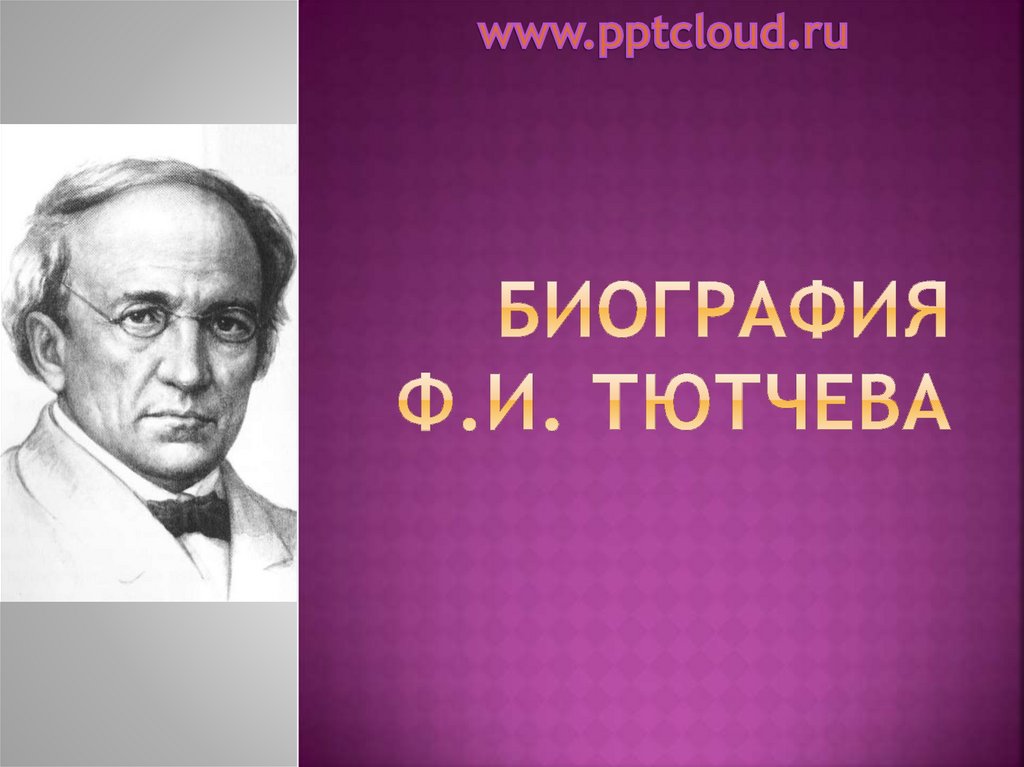 www.pptcloud.ru

БИОГРАФИЯ
Ф.И. ТЮТЧЕВА